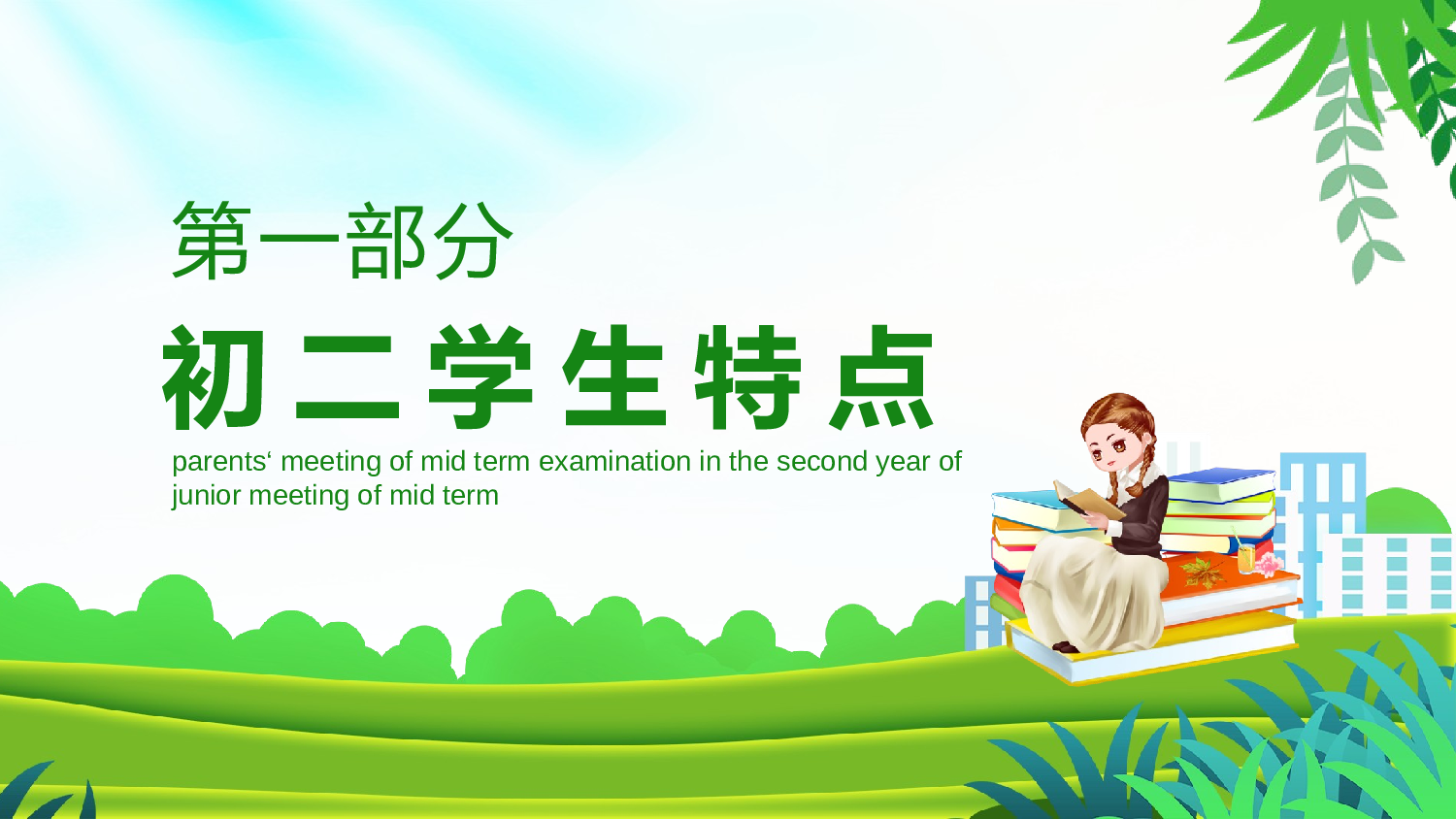 第一部分

初二学生特点

parents‘ meeting of mid term examination in the second year of junior meeting of mid term